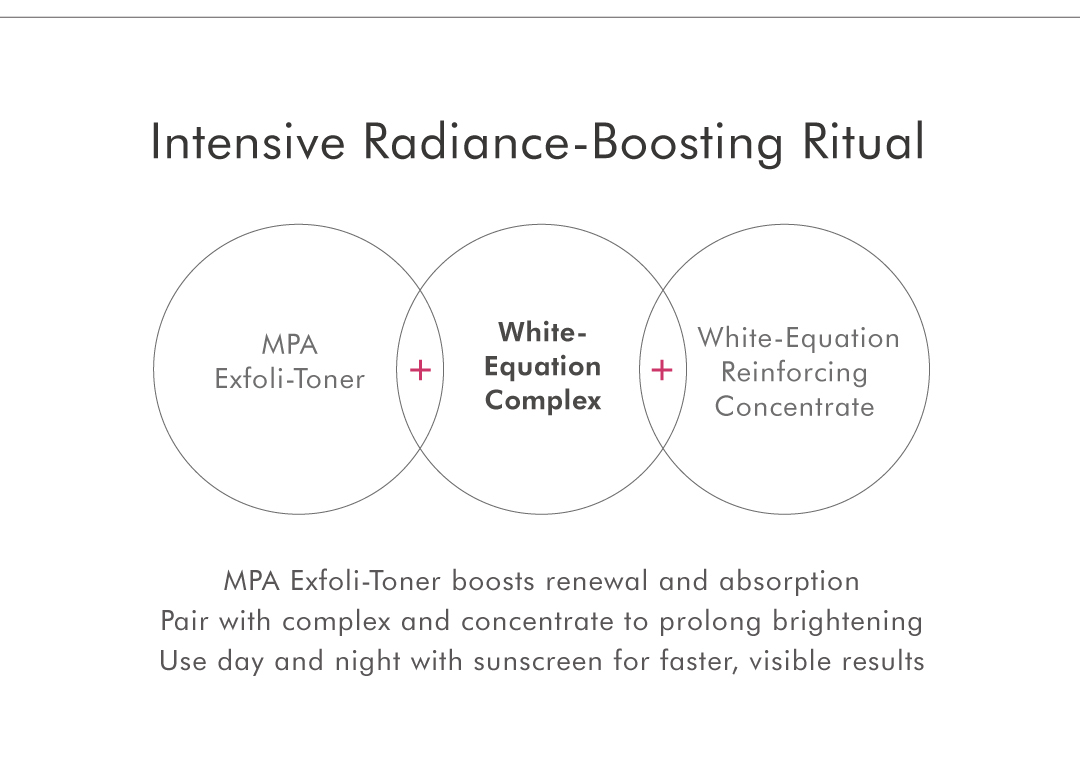 Intensive Radiance-Boosting Ritual

MPA Exfoli-Toner

+

White-Equation Complex

+

White-Equation Reinforcing Concentrate

MPA Exfoli-Toner boosts renewal and absorption
Pair with complex and concentrate to prolong brightening
Use day and night with sunscreen for faster, visible results